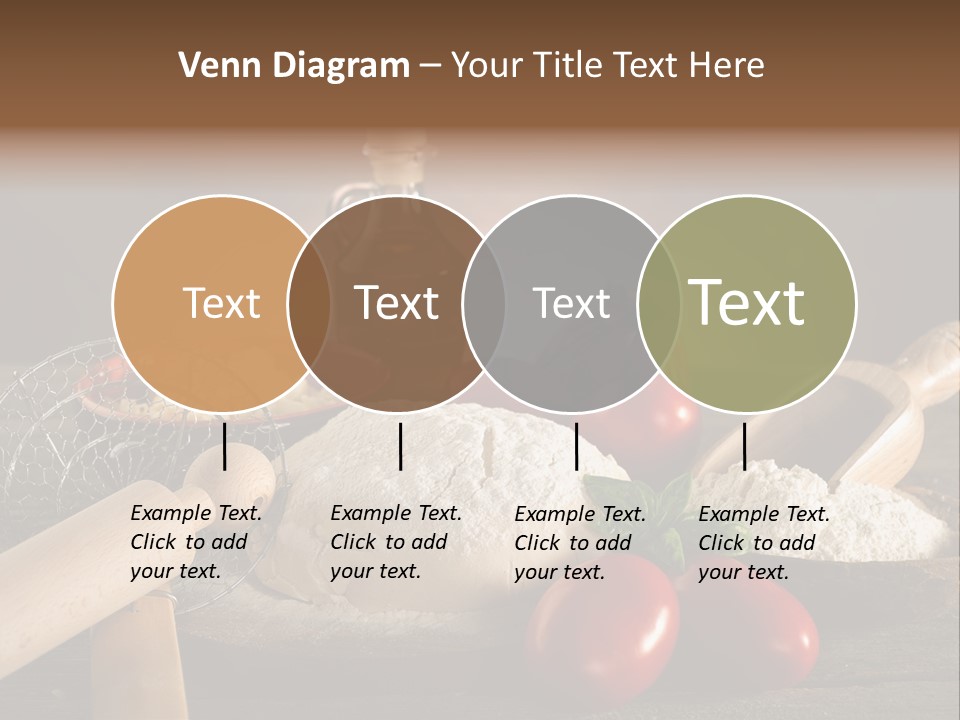 Venn Diagram – Your Title Text Here

Text

Text

Text

Text

Example Text. Click to add your text.

Example Text. Click to add your text.

Example Text. Click to add your text.

Example Text. Click to add your text.